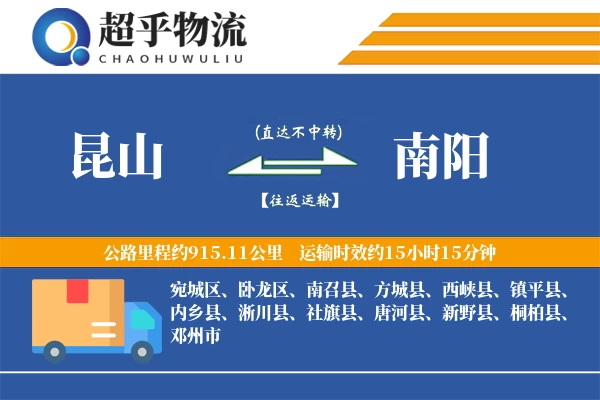 超乎物流
CHAOHUWULIU

昆山

(直达不中转)

【往返运输】

南阳

公路里程约915.11公里　运输时效约15小时15分钟

宛城区、卧龙区、南召县、方城县、西峡县、镇平县、内乡县、淅川县、社旗县、唐河县、新野县、桐柏县、邓州市